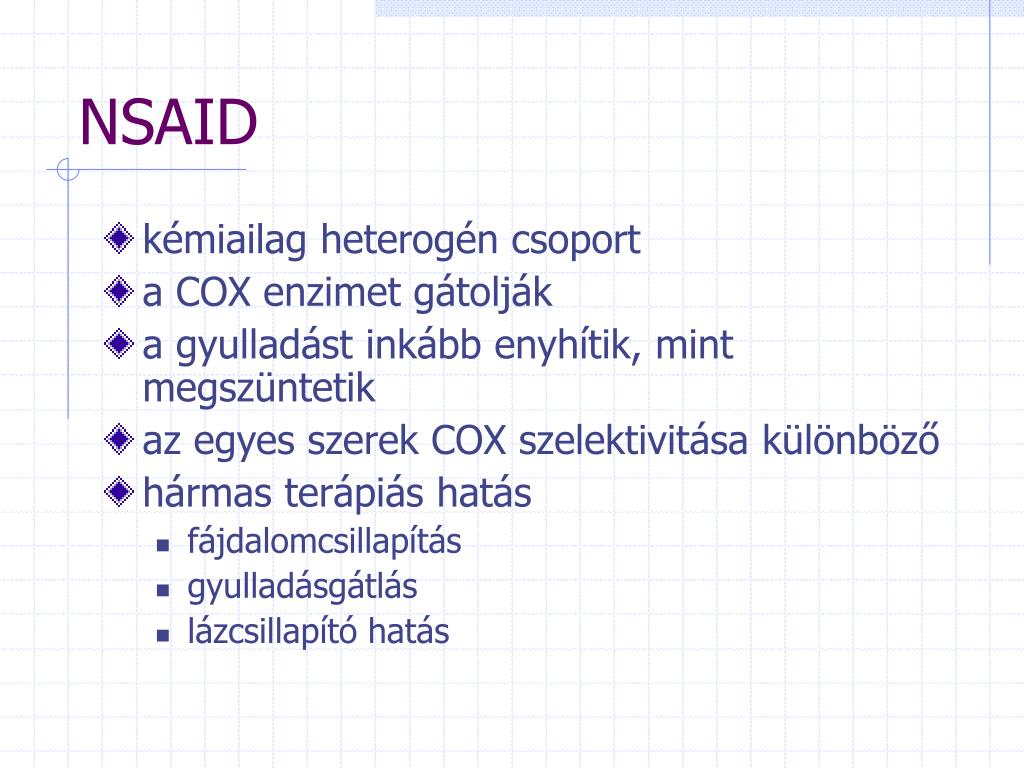 NSAID

kémiailag heterogén csoport
a COX enzimet gátolják
a gyulladást inkább enyhítik, mint megszüntetik
az egyes szerek COX szelektivitása különböző
hármas terápiás hatás
fájdalomcsillapítás
gyulladásgátlás
lázcsillapító hatás